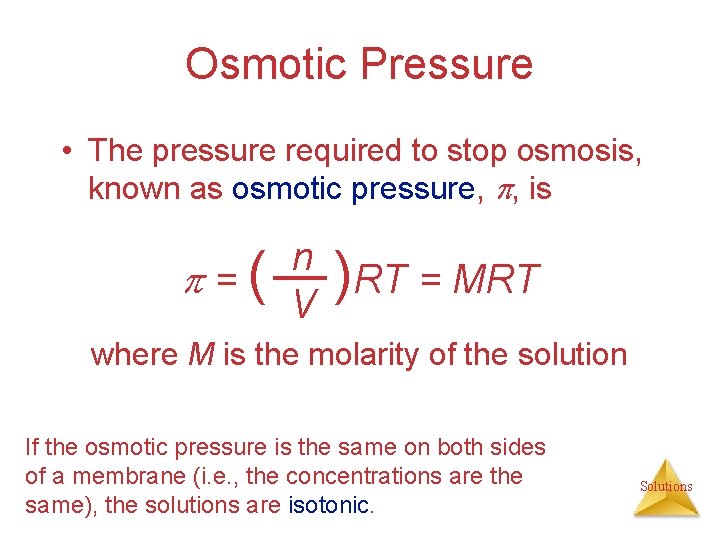 Osmotic Pressure

• The pressure required to stop osmosis, known as osmotic pressure, $\pi$, is

$\pi = \left(\frac{n}{V}\right)RT = MRT$

where $M$ is the molarity of the solution

If the osmotic pressure is the same on both sides of a membrane (i.e., the concentrations are the same), the solutions are isotonic.

Solutions